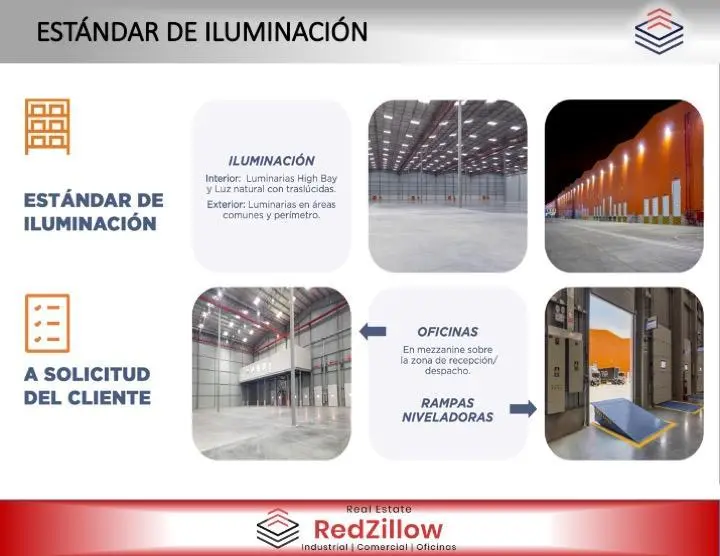 ESTÁNDAR DE ILUMINACIÓN

ESTÁNDAR DE ILUMINACIÓN

ILUMINACIÓN

Interior: Luminarias High Bay y Luz natural con traslúcidas.

Exterior: Luminarias en áreas comunes y perímetro.

A SOLICITUD DEL CLIENTE

OFICINAS

En mezzanine sobre la zona de recepción/ despacho.

RAMPAS NIVELADORAS

Real Estate

RedZillow

Industrial | Comercial | Oficinas